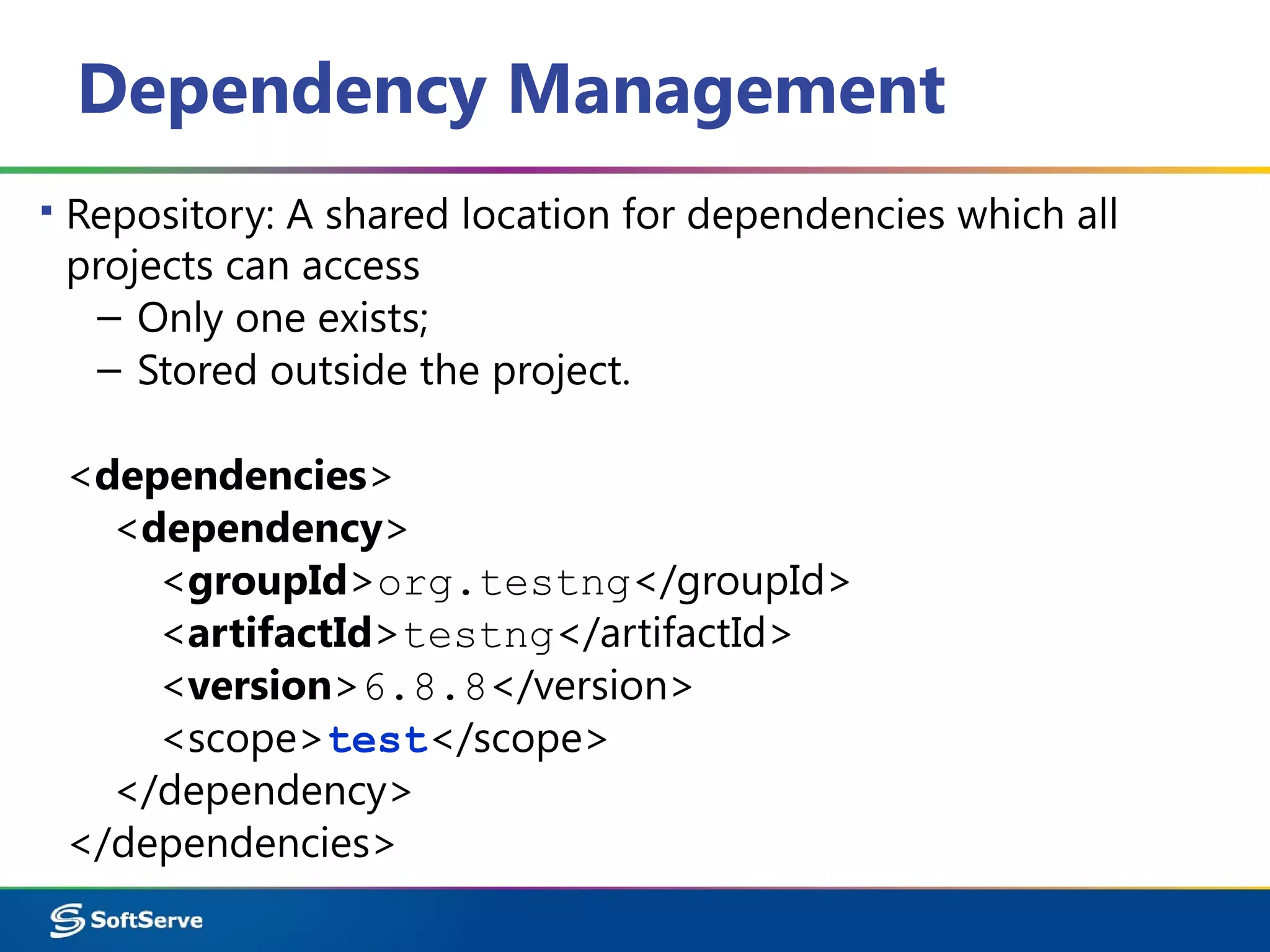 Dependency Management

▪ Repository: A shared location for dependencies which all projects can access
– Only one exists;
– Stored outside the project.

<dependencies>
<dependency>
<groupId>org.testng</groupId>
<artifactId>testng</artifactId>
<version>6.8.8</version>
<scope>test</scope>
</dependency>
</dependencies>

SoftServe